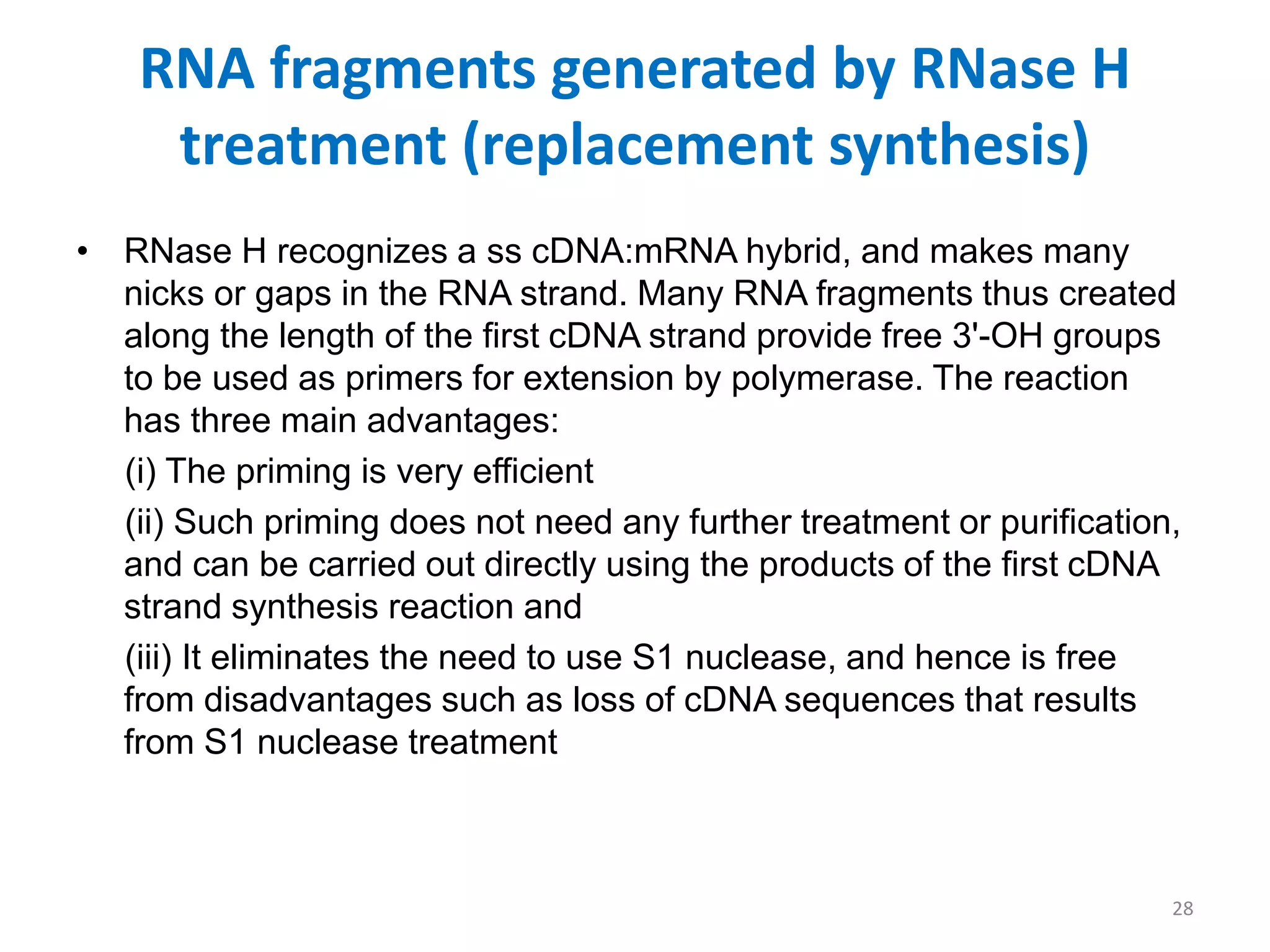 RNA fragments generated by RNase H treatment (replacement synthesis)

• RNase H recognizes a ss cDNA:mRNA hybrid, and makes many nicks or gaps in the RNA strand. Many RNA fragments thus created along the length of the first cDNA strand provide free 3'-OH groups to be used as primers for extension by polymerase. The reaction has three main advantages:

(i) The priming is very efficient

(ii) Such priming does not need any further treatment or purification, and can be carried out directly using the products of the first cDNA strand synthesis reaction and

(iii) It eliminates the need to use S1 nuclease, and hence is free from disadvantages such as loss of cDNA sequences that results from S1 nuclease treatment

28